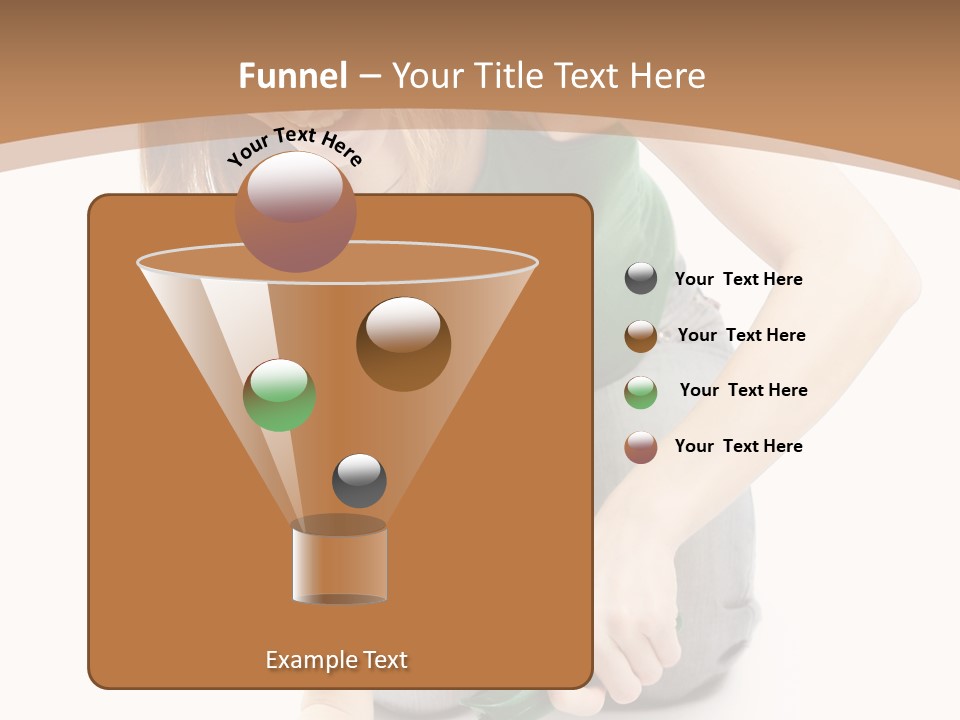 Funnel – Your Title Text Here

Your Text Here

Your Text Here

Your Text Here

Your Text Here

Your Text Here

Example Text